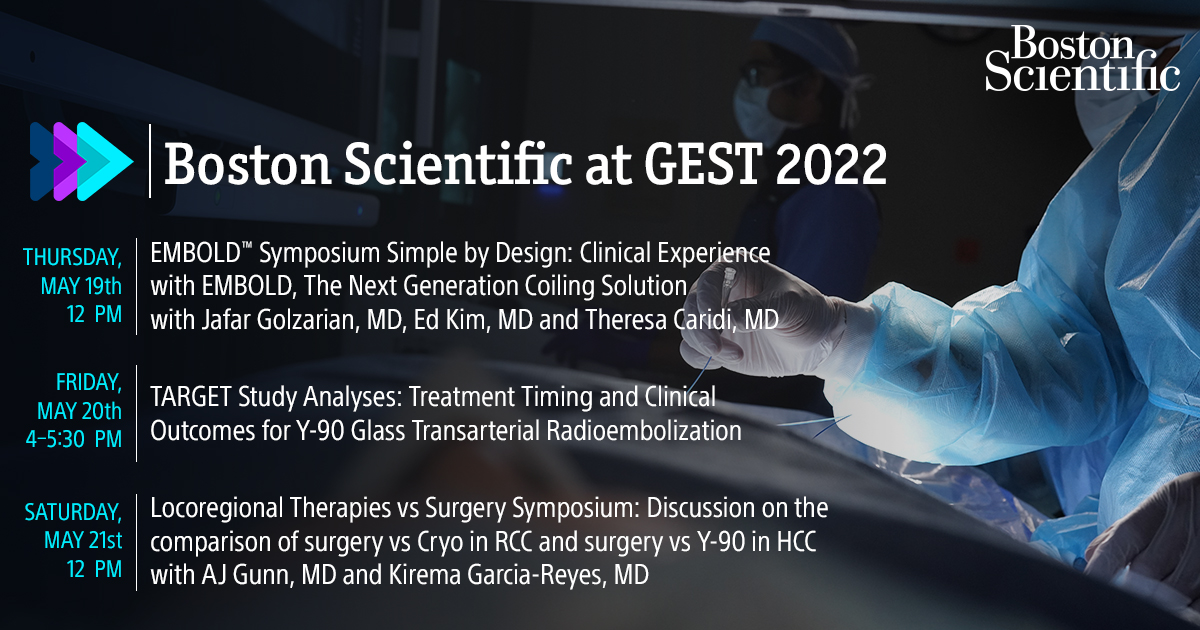 Boston Scientific

Boston Scientific at GEST 2022

THURSDAY, MAY 19th 12 PM

EMBOLD™ Symposium Simple by Design: Clinical Experience with EMBOLD, The Next Generation Coiling Solution with Jafar Golzarian, MD, Ed Kim, MD and Theresa Caridi, MD

FRIDAY, MAY 20th 4–5:30 PM

TARGET Study Analyses: Treatment Timing and Clinical Outcomes for Y-90 Glass Transarterial Radioembolization

SATURDAY, MAY 21st 12 PM

Locoregional Therapies vs Surgery Symposium: Discussion on the comparison of surgery vs Cryo in RCC and surgery vs Y-90 in HCC with AJ Gunn, MD and Kirema Garcia-Reyes, MD